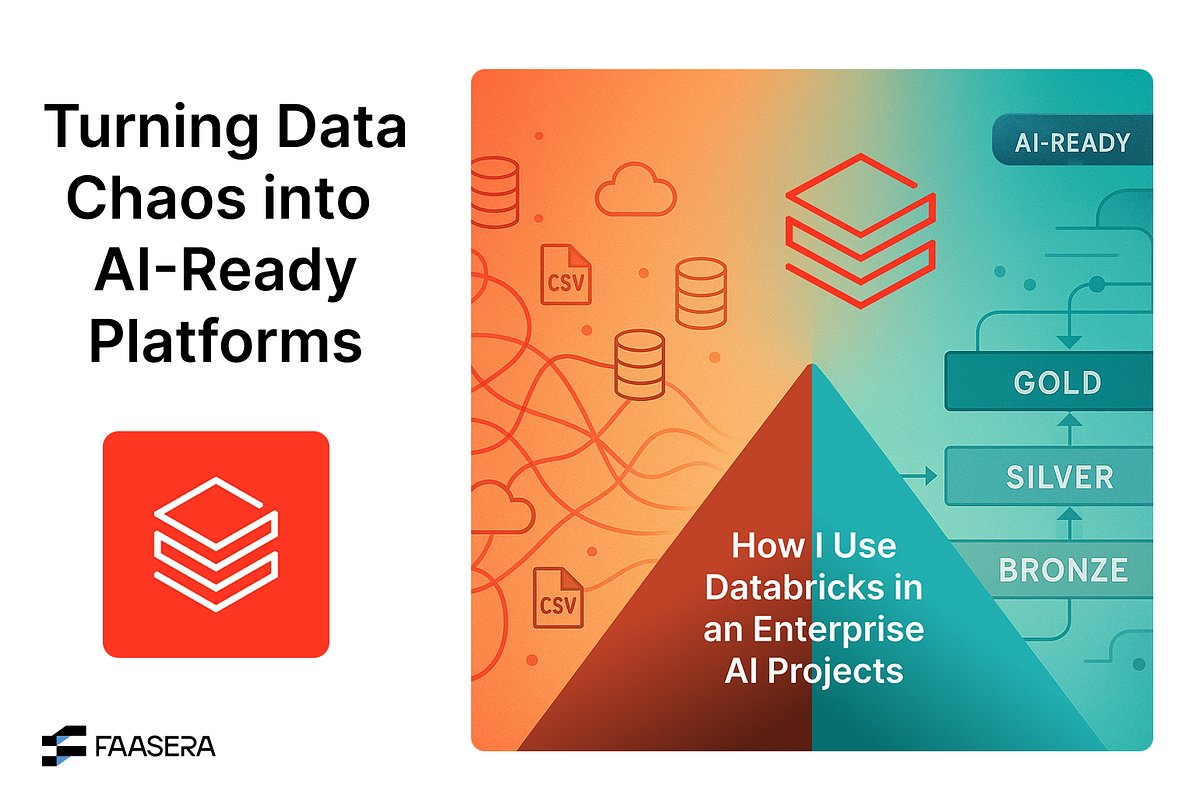 Turning Data Chaos into AI-Ready Platforms

FAASERA

CSV

CSV

AI-READY

GOLD

SILVER

BRONZE

How I Use Databricks in an Enterprise AI Projects